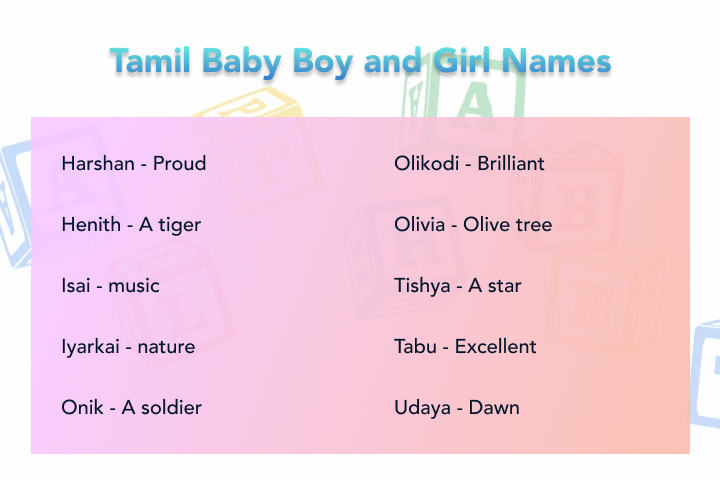 Tamil Baby Boy and Girl Names

Harshan - Proud

Henith - A tiger

Isai - music

Iyarkai - nature

Onik - A soldier

Olikodi - Brilliant

Olivia - Olive tree

Tishya - A star

Tabu - Excellent

Udaya - Dawn